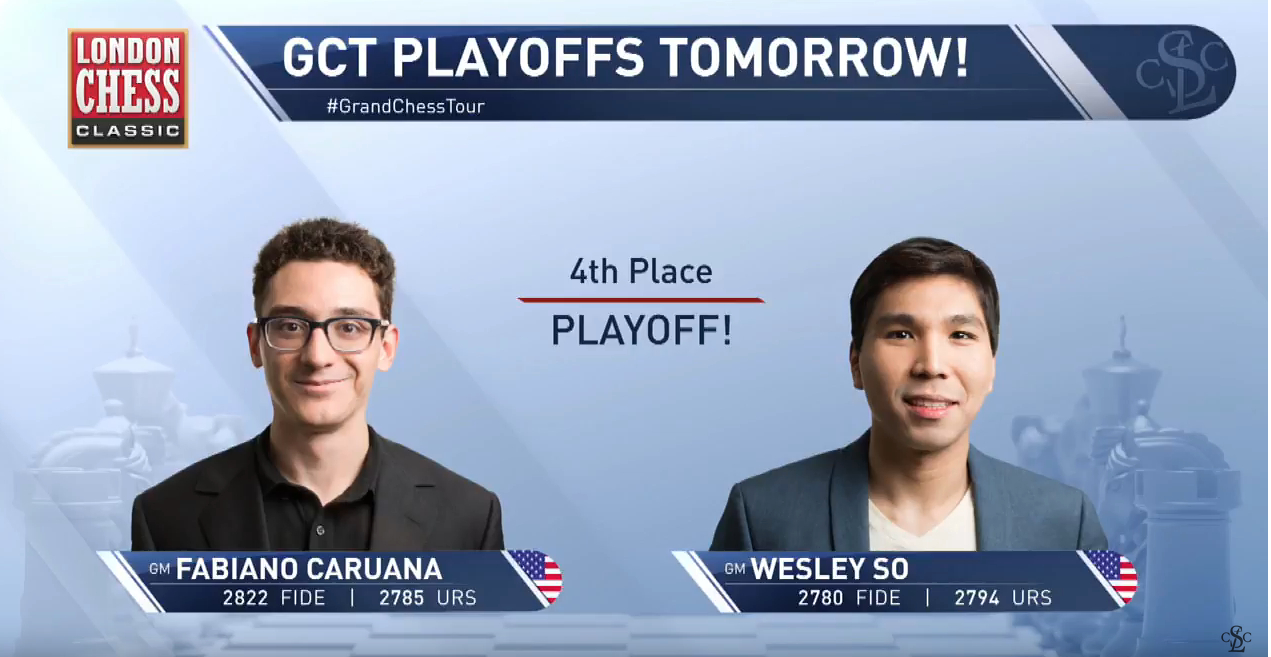 LONDON CHESS CLASSIC

GCT PLAYOFFS TOMORROW!
#GrandChessTour

CSLC

4th Place
PLAYOFF!

GM FABIANO CARUANA
2822 FIDE | 2785 URS

GM WESLEY SO
2780 FIDE | 2794 URS

CSLC